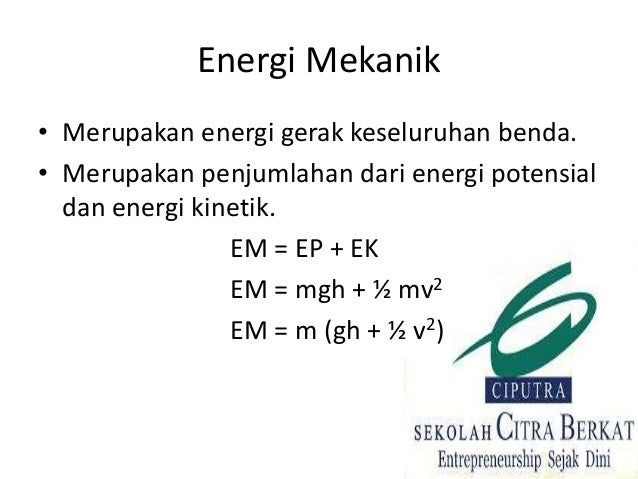 Energi Mekanik

• Merupakan energi gerak keseluruhan benda.
• Merupakan penjumlahan dari energi potensial dan energi kinetik.

$EM = EP + EK$

$EM = mgh + \frac{1}{2} mv^2$

$EM = m (gh + \frac{1}{2} v^2)$

CIPUTRA
SEKOLAH CITRA BERKAT
Entrepreneurship Sejak Dini